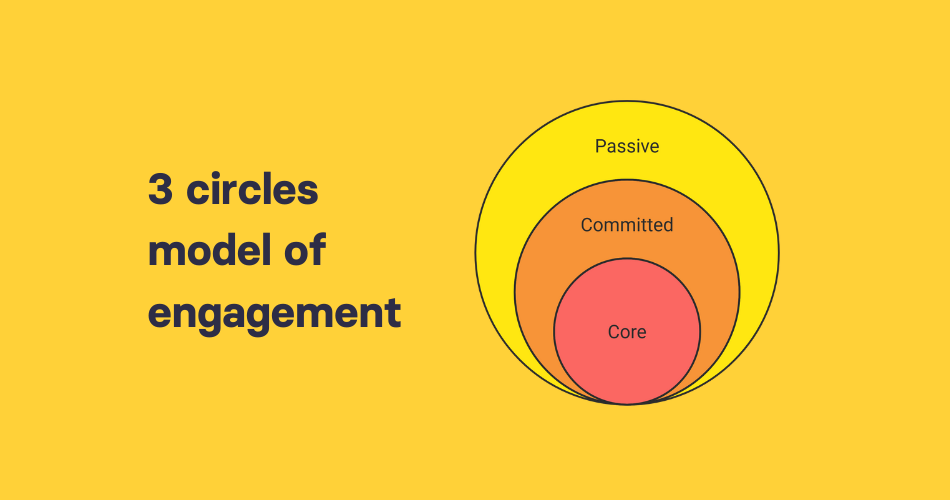 3 circles model of engagement

Passive

Committed

Core